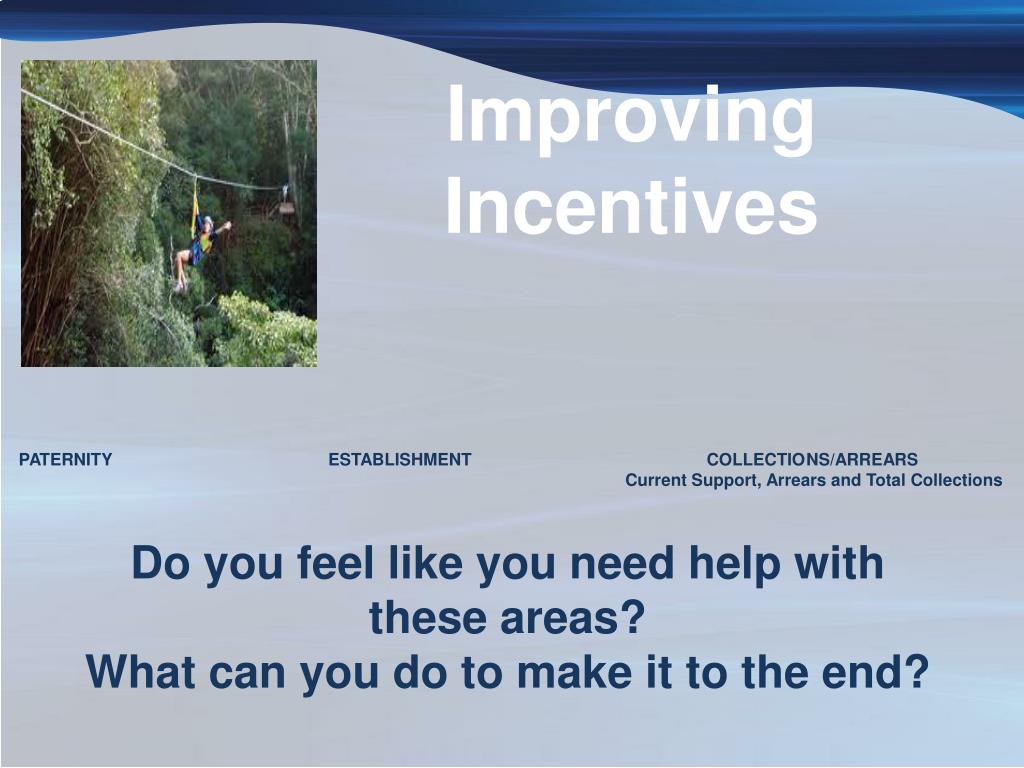 Improving Incentives

PATERNITY

ESTABLISHMENT

COLLECTIONS/ARREARS
Current Support, Arrears and Total Collections

Do you feel like you need help with these areas?
What can you do to make it to the end?